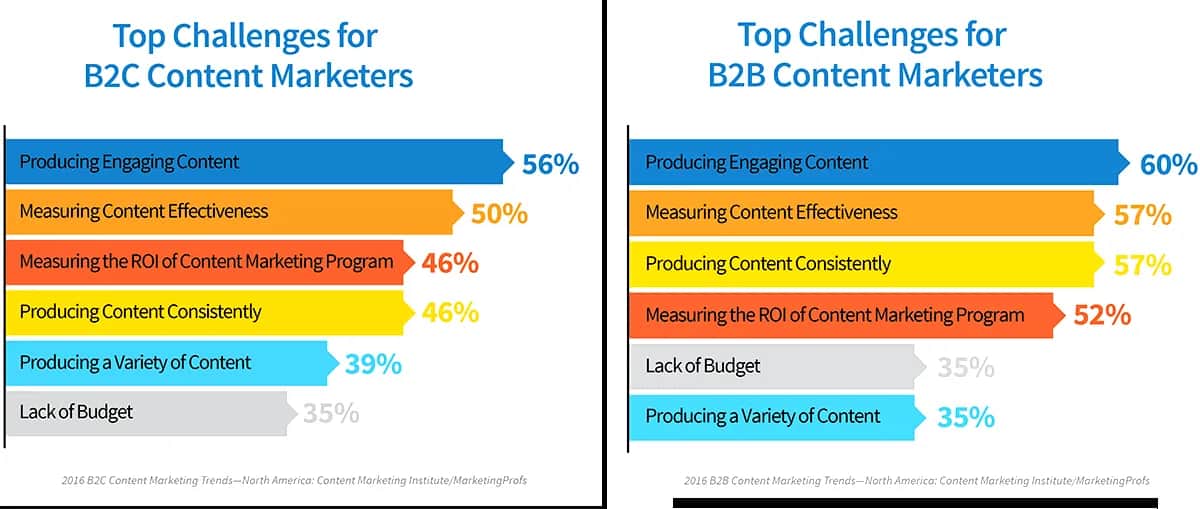 Top Challenges for B2C Content Marketers

Producing Engaging Content 56%
Measuring Content Effectiveness 50%
Measuring the ROI of Content Marketing Program 46%
Producing Content Consistently 46%
Producing a Variety of Content 39%
Lack of Budget 35%

2016 B2C Content Marketing Trends—North America: Content Marketing Institute/MarketingProfs

Top Challenges for B2B Content Marketers

Producing Engaging Content 60%
Measuring Content Effectiveness 57%
Producing Content Consistently 57%
Measuring the ROI of Content Marketing Program 52%
Lack of Budget 35%
Producing a Variety of Content 35%

2016 B2B Content Marketing Trends—North America: Content Marketing Institute/MarketingProfs